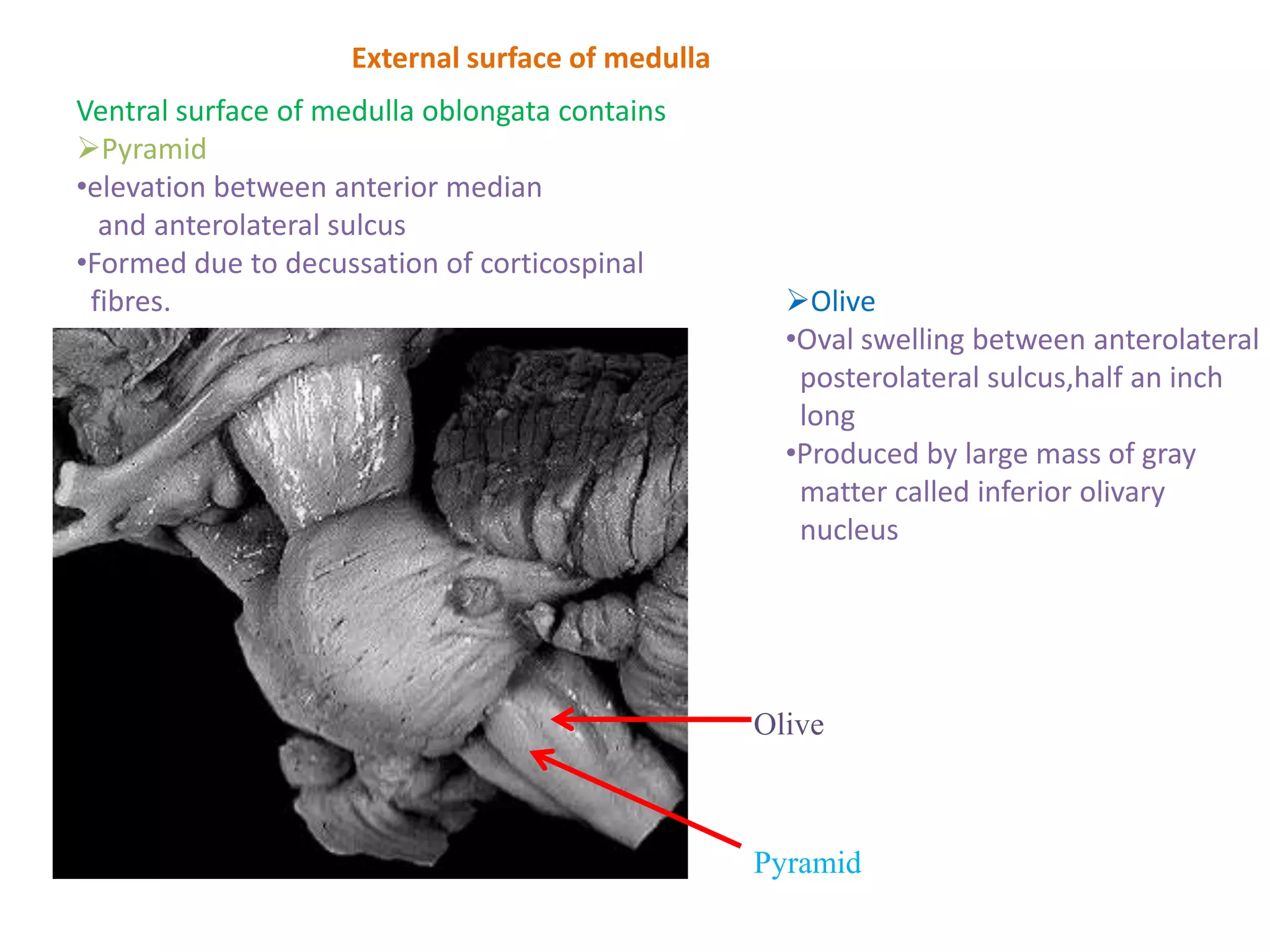 External surface of medulla

Ventral surface of medulla oblongata contains

➢Pyramid

•elevation between anterior median and anterolateral sulcus

•Formed due to decussation of corticospinal fibres.

➢Olive

•Oval swelling between anterolateral posterolateral sulcus,half an inch long

•Produced by large mass of gray matter called inferior olivary nucleus

Olive

Pyramid